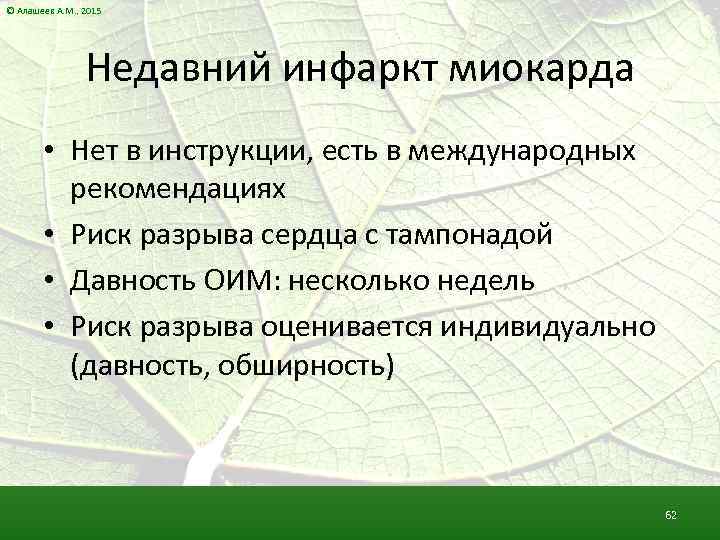 © Алашеев А.М., 2015

Недавний инфаркт миокарда

• Нет в инструкции, есть в международных рекомендациях
• Риск разрыва сердца с тампонадой
• Давность ОИМ: несколько недель
• Риск разрыва оценивается индивидуально (давность, обширность)

62